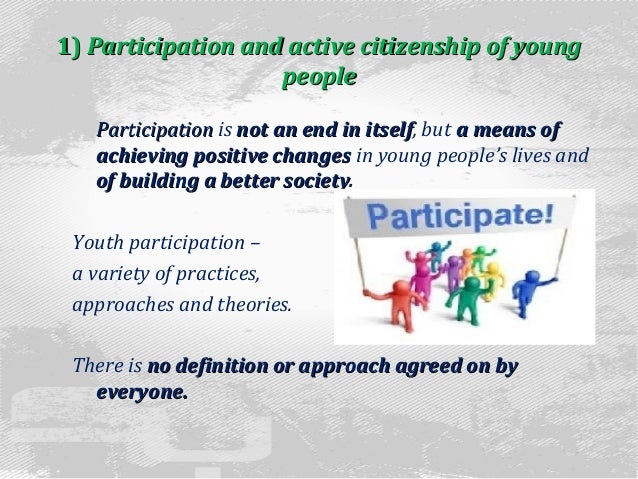 1) Participation and active citizenship of young people

Participation is not an end in itself, but a means of achieving positive changes in young people's lives and of building a better society.

Participate!

Youth participation –
a variety of practices,
approaches and theories.

There is no definition or approach agreed on by everyone.